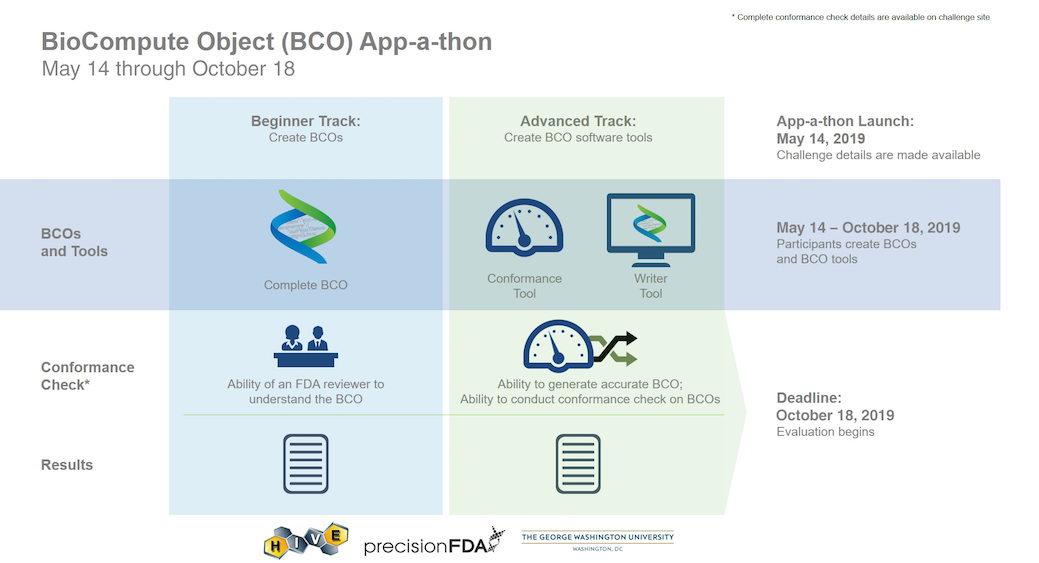 * Complete conformance check details are available on challenge site

BioCompute Object (BCO) App-a-thon
May 14 through October 18

Beginner Track:
Create BCOs

Advanced Track:
Create BCO software tools

App-a-thon Launch:
May 14, 2019
Challenge details are made available

BCOs and Tools

Complete BCO

Conformance Tool

Writer Tool

May 14 – October 18, 2019
Participants create BCOs and BCO tools

Conformance Check*

Ability of an FDA reviewer to understand the BCO

Ability to generate accurate BCO; Ability to conduct conformance check on BCOs

Deadline:
October 18, 2019
Evaluation begins

Results

HIVE

precisionFDA

THE GEORGE WASHINGTON UNIVERSITY
WASHINGTON, DC